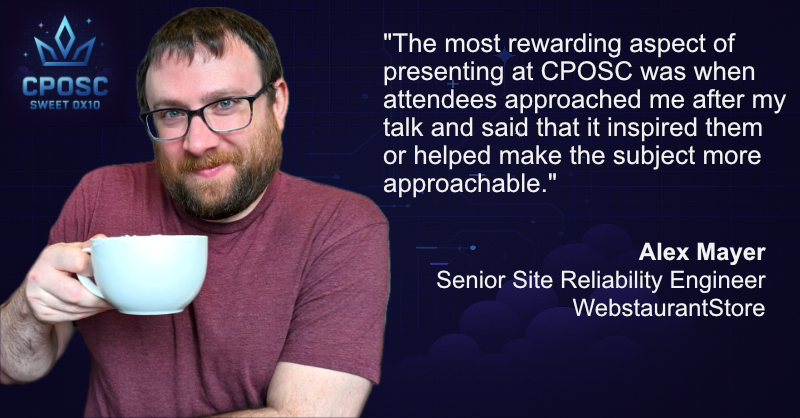 CPOSC
SWEET 0X10

"The most rewarding aspect of presenting at CPOSC was when attendees approached me after my talk and said that it inspired them or helped make the subject more approachable."

Alex Mayer
Senior Site Reliability Engineer
WebstaurantStore